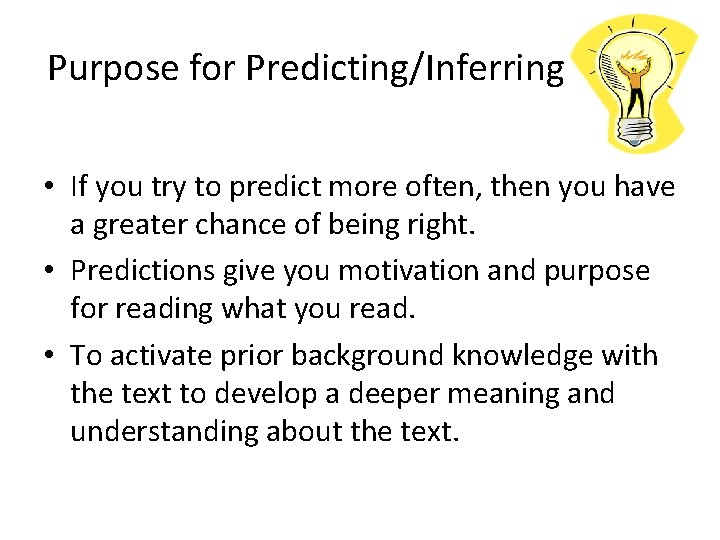 Purpose for Predicting/Inferring

• If you try to predict more often, then you have a greater chance of being right.

• Predictions give you motivation and purpose for reading what you read.

• To activate prior background knowledge with the text to develop a deeper meaning and understanding about the text.